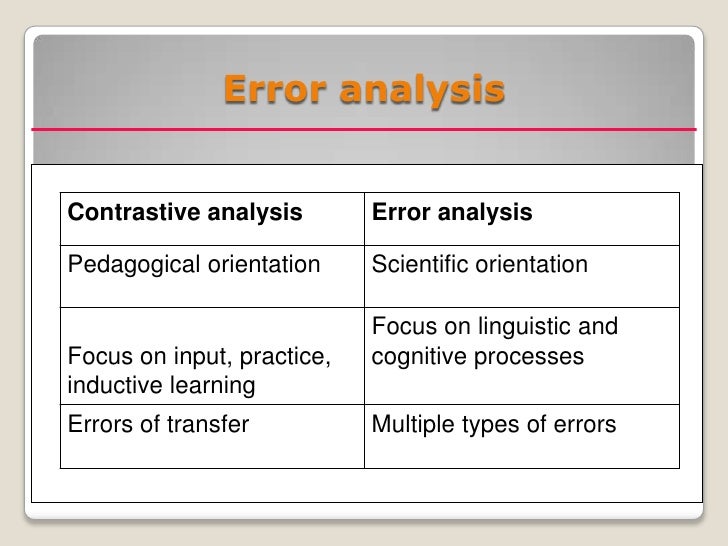 Error analysis

| Contrastive analysis | Error analysis |
|---|---|
| Pedagogical orientation | Scientific orientation |
| Focus on input, practice, inductive learning | Focus on linguistic and cognitive processes |
| Errors of transfer | Multiple types of errors |